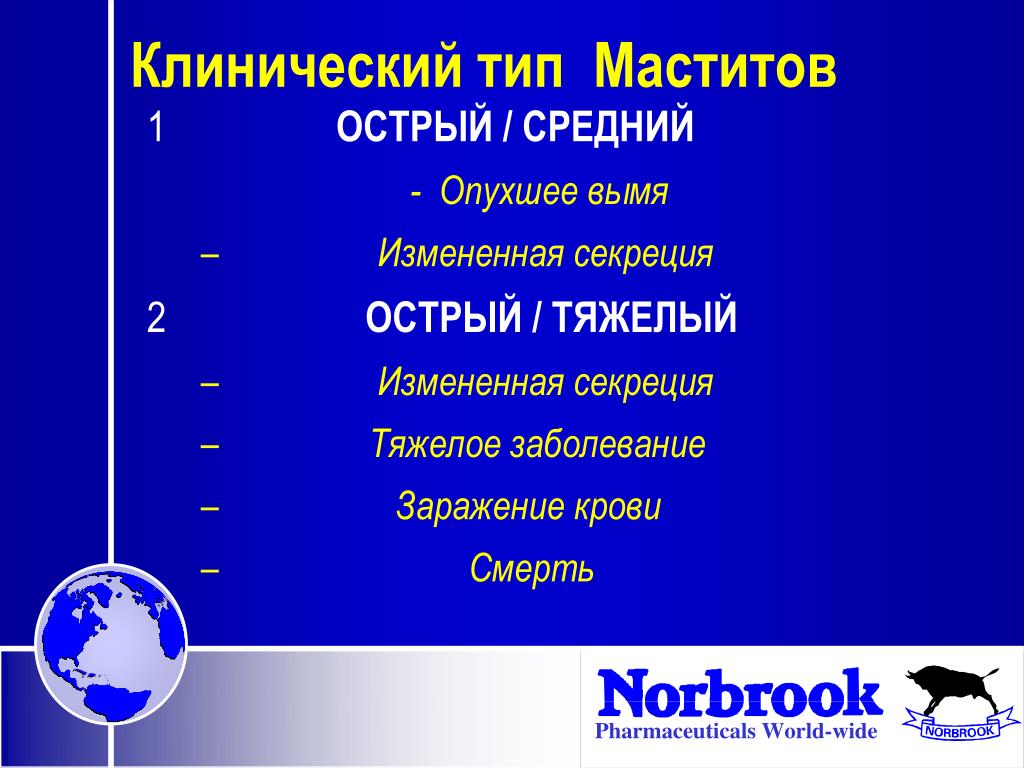 Клинический тип Маститов

1 ОСТРЫЙ / СРЕДНИЙ

- Опухшее вымя

– Измененная секреция

2 ОСТРЫЙ / ТЯЖЕЛЫЙ

– Измененная секреция

– Тяжелое заболевание

– Заражение крови

– Смерть

Norbrook
Pharmaceuticals World-wide

NORBROOK